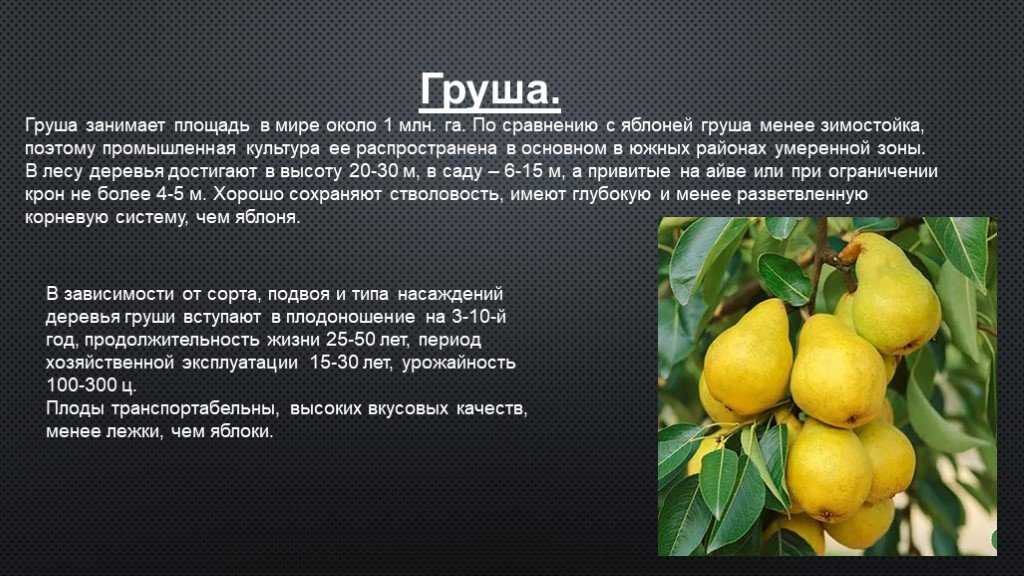 Груша.

Груша занимает площадь в мире около 1 млн. га. По сравнению с яблоней груша менее зимостойка, поэтому промышленная культура ее распространена в основном в южных районах умеренной зоны. В лесу деревья достигают в высоту 20-30 м, в саду – 6-15 м, а привитые на айве или при ограничении крон не более 4-5 м. Хорошо сохраняют стволовость, имеют глубокую и менее разветвленную корневую систему, чем яблоня.

В зависимости от сорта, подвоя и типа насаждений деревья груши вступают в плодоношение на 3-10-й год, продолжительность жизни 25-50 лет, период хозяйственной эксплуатации 15-30 лет, урожайность 100-300 ц.
Плоды транспортабельны, высоких вкусовых качеств, менее лежки, чем яблоки.